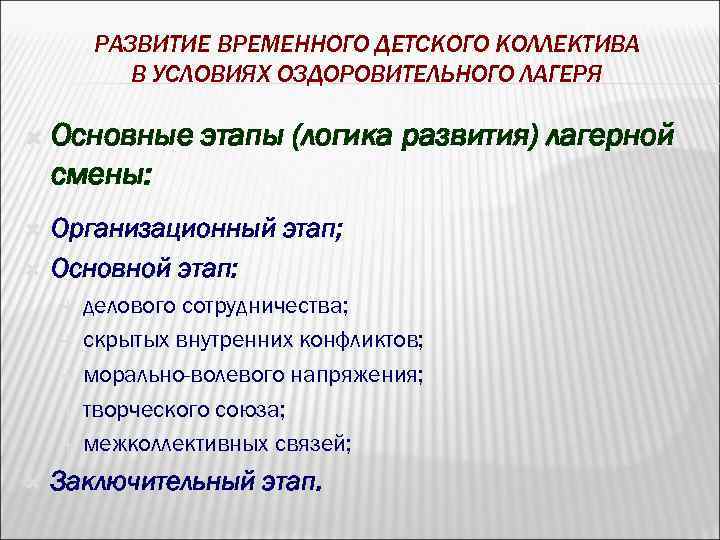 РАЗВИТИЕ ВРЕМЕННОГО ДЕТСКОГО КОЛЛЕКТИВА В УСЛОВИЯХ ОЗДОРОВИТЕЛЬНОГО ЛАГЕРЯ

Основные этапы (логика развития) лагерной смены:

Организационный этап;

Основной этап:

делового сотрудничества;

скрытых внутренних конфликтов;

морально-волевого напряжения;

творческого союза;

межколлективных связей;

Заключительный этап.